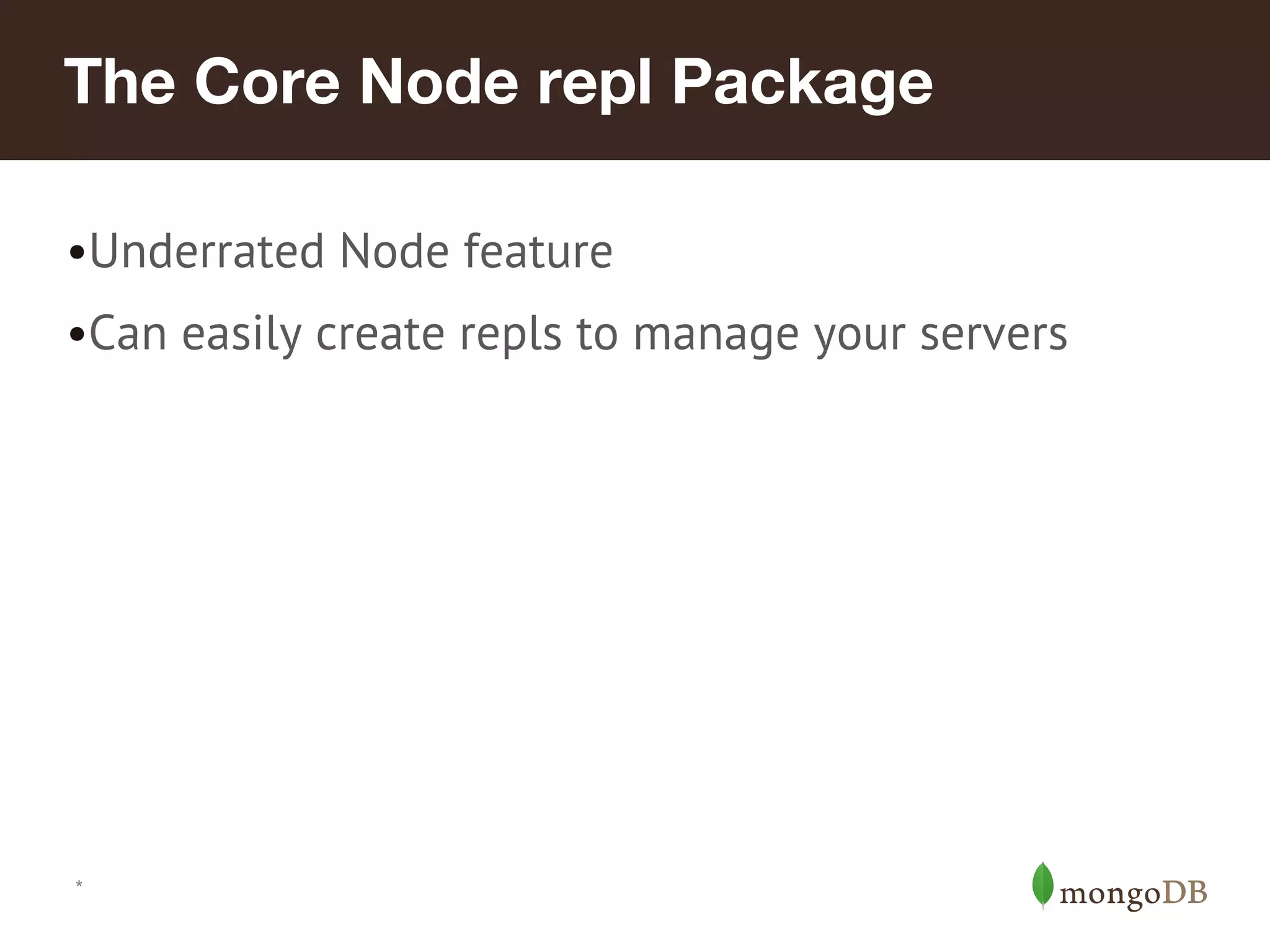 The Core Node repl Package

•Underrated Node feature

•Can easily create repls to manage your servers

*

mongoDB